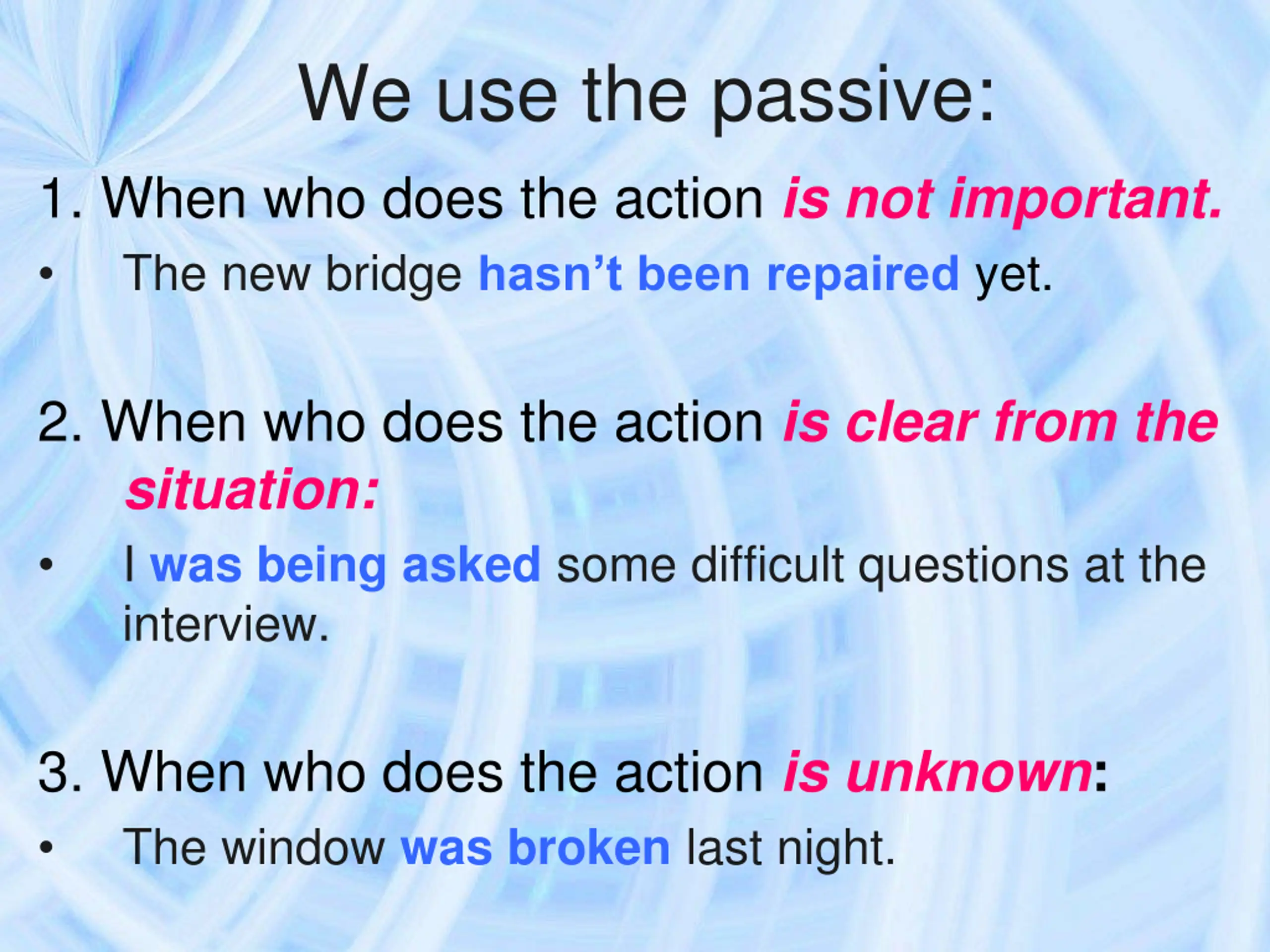 We use the passive:

1. When who does the action is not important.

• The new bridge hasn’t been repaired yet.

2. When who does the action is clear from the situation:

• I was being asked some difficult questions at the interview.

3. When who does the action is unknown:

• The window was broken last night.